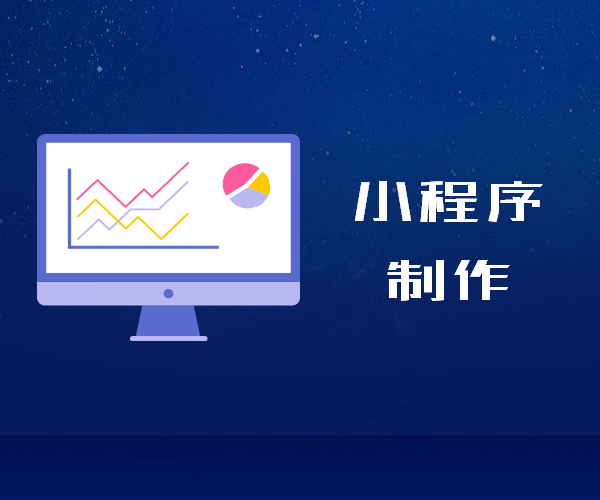 小程序
制作